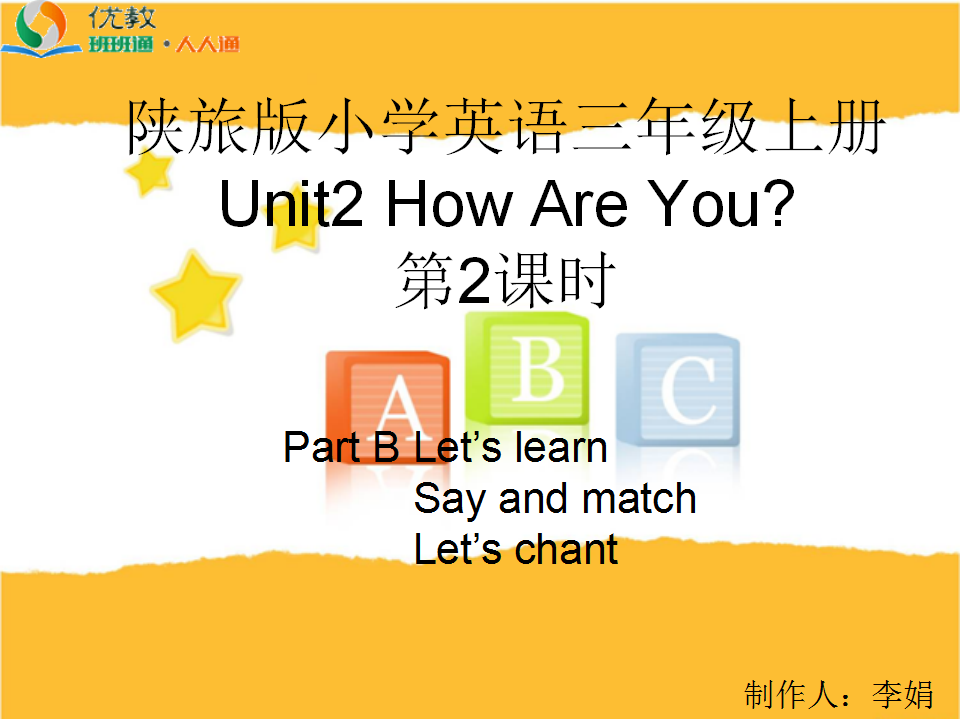 优教
班班通 · 人人通

陕旅版小学英语三年级上册
Unit2 How Are You?
第2课时

A B C

Part B Let’s learn
Say and match
Let’s chant

制作人：李娟